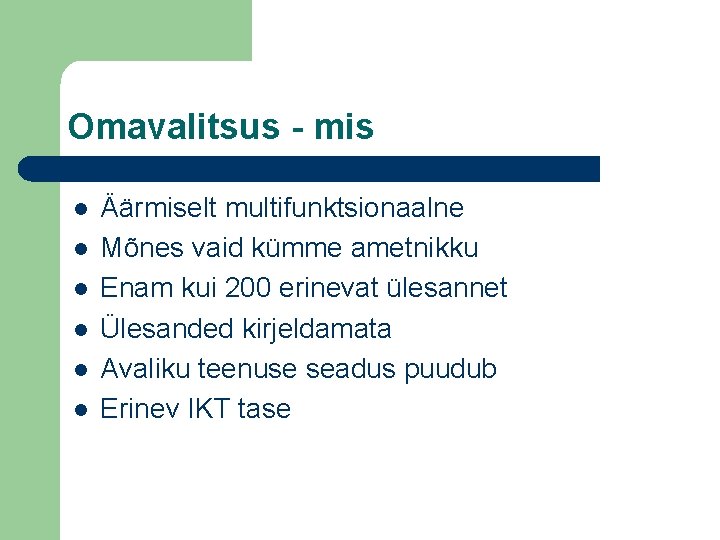 Omavalitsus - mis

- Äärmiselt multifunktsionaalne
- Mõnes vaid kümme ametnikku
- Enam kui 200 erinevat ülesannet
- Ülesanded kirjeldamata
- Avaliku teenuse seadus puudub
- Erinev IKT tase